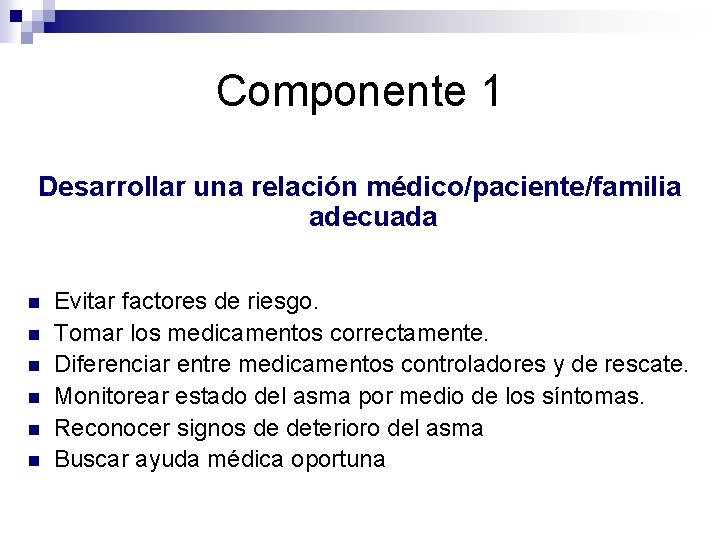 Componente 1

Desarrollar una relación médico/paciente/familia adecuada

- Evitar factores de riesgo.
- Tomar los medicamentos correctamente.
- Diferenciar entre medicamentos controladores y de rescate.
- Monitorear estado del asma por medio de los síntomas.
- Reconocer signos de deterioro del asma
- Buscar ayuda médica oportuna